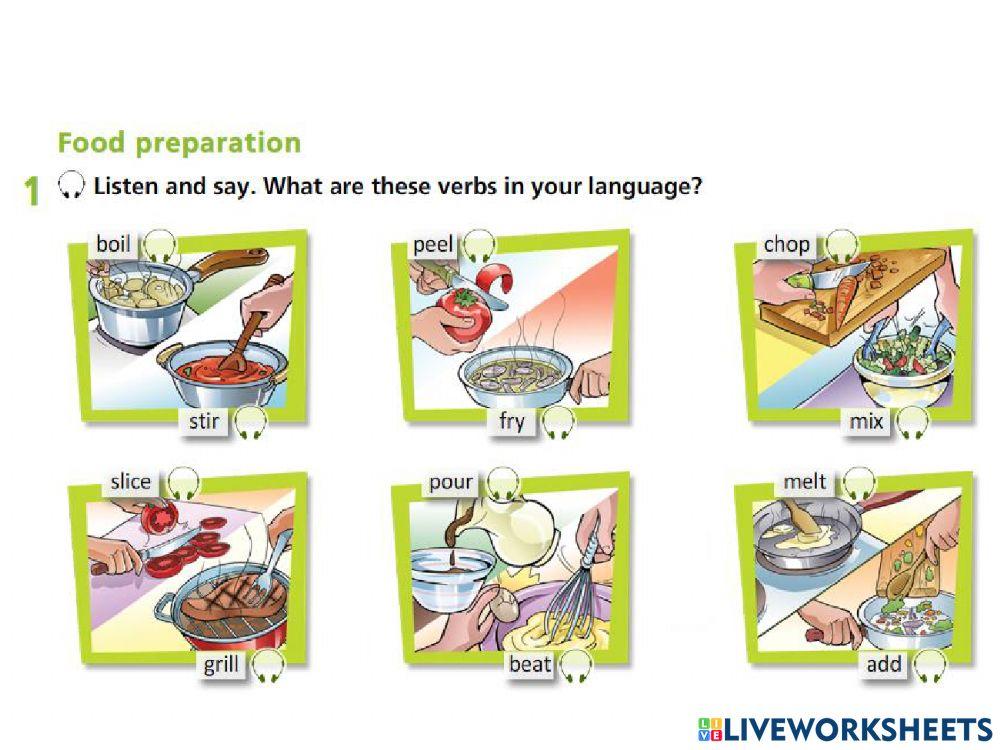 Food preparation

1 Listen and say. What are these verbs in your language?

boil

stir

peel

fry

chop

mix

slice

grill

pour

beat

melt

add

LIVEWORKSHEETS